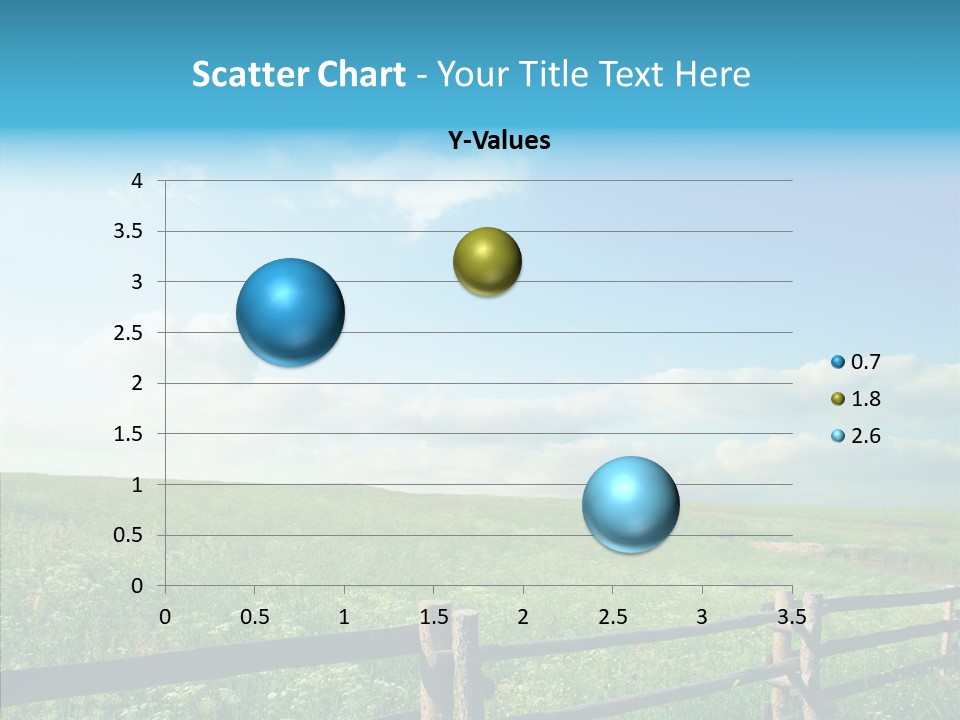 Scatter Chart - Your Title Text Here

Y-Values

4
3.5
3
2.5
2
1.5
1
0.5
0

0 0.5 1 1.5 2 2.5 3 3.5

0.7
1.8
2.6